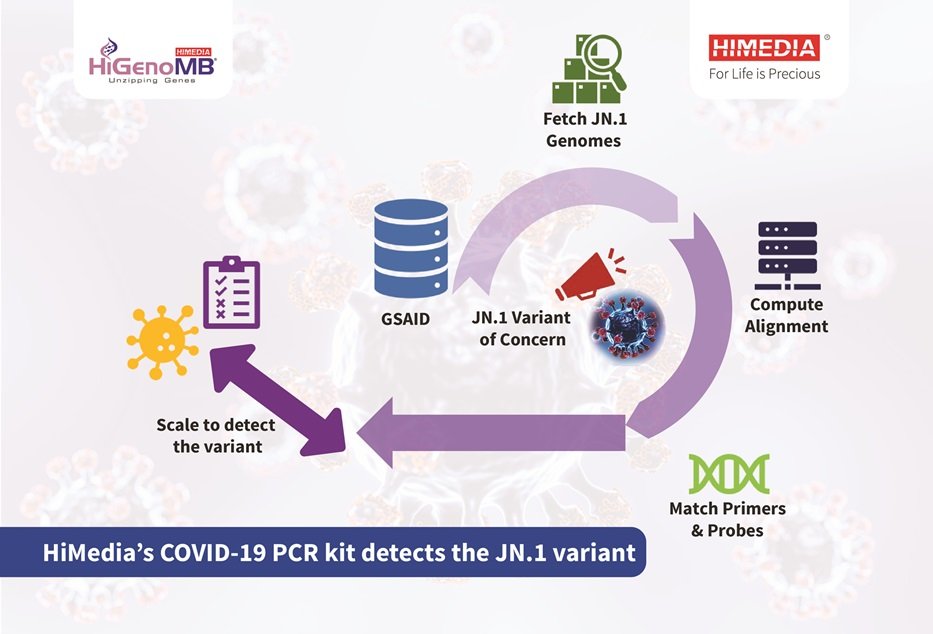 HIMEDIA
HiGenoMB®
Unzipping Genes

HIMEDIA®
For Life is Precious

Fetch JN.1 Genomes

GSAID

JN.1 Variant of Concern

Compute Alignment

Scale to detect the variant

Match Primers & Probes

HiMedia's COVID-19 PCR kit detects the JN.1 variant